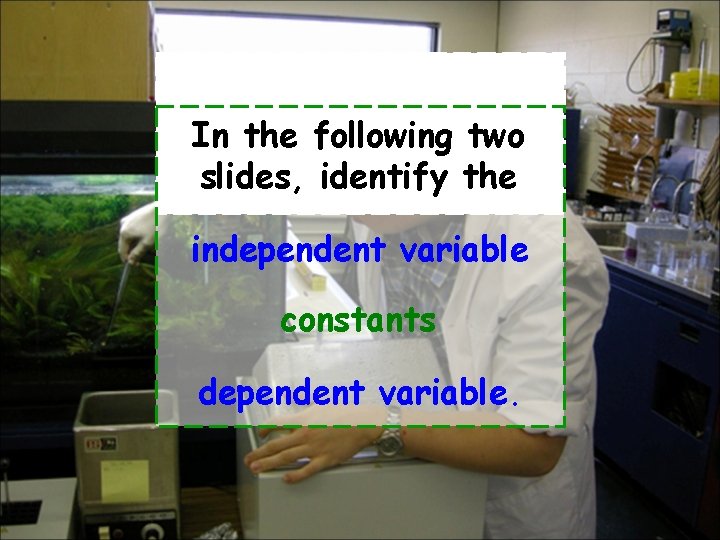 In the following two slides, identify the

independent variable

constants

dependent variable.